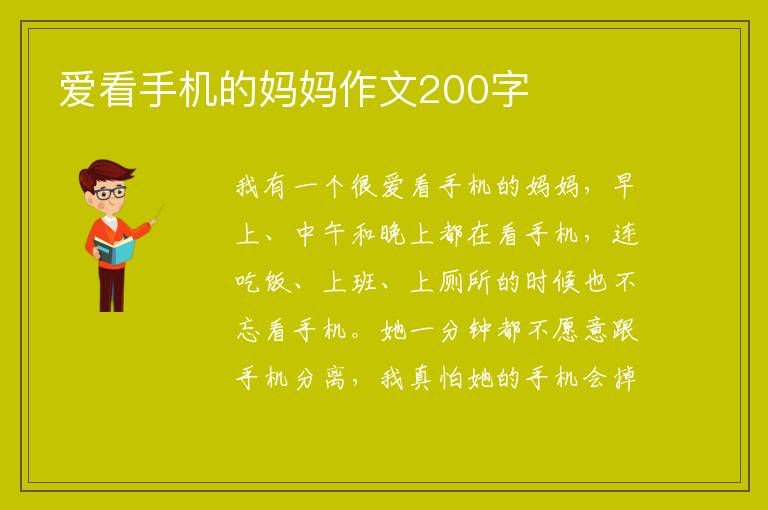 爱看手机的妈妈作文200字

我有一个很爱看手机的妈妈，早上、中午和晚上都在看手机，连吃饭、上班、上厕所的时候也不忘看手机。她一分钟都不愿意跟手机分离，我真怕她的手机会掉